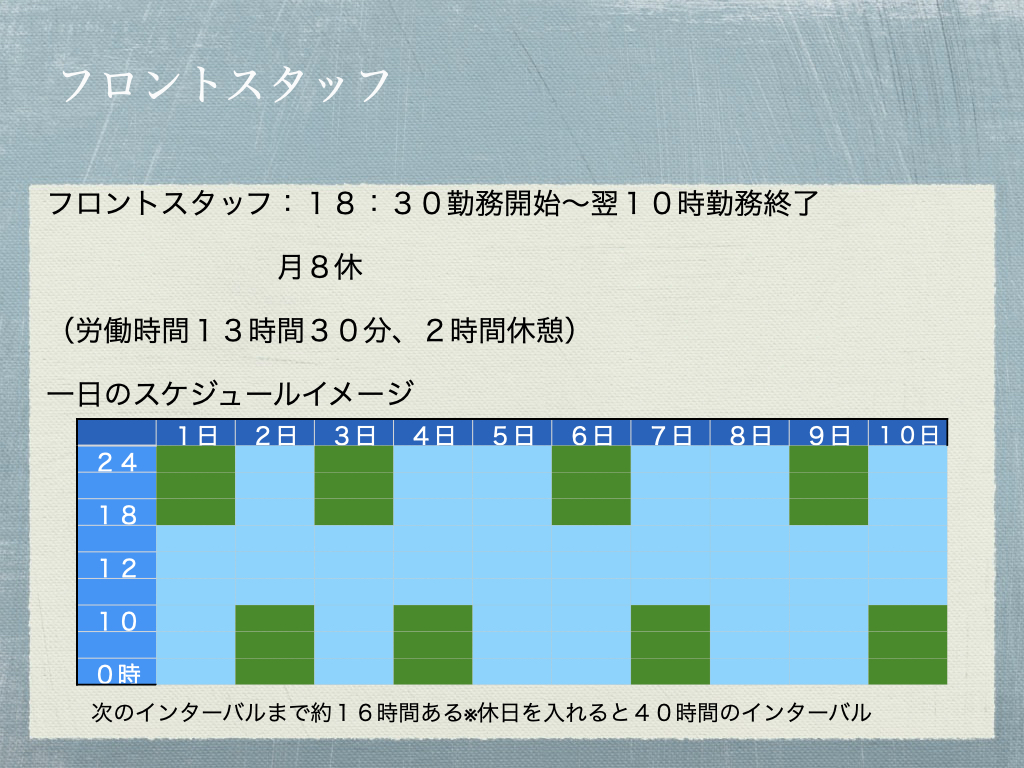 フロントスタッフ

フロントスタッフ：１８：３０勤務開始〜翌１０時勤務終了

月８休

（労働時間１３時間３０分、２時間休憩）

一日のスケジュールイメージ

| | 1日 | 2日 | 3日 | 4日 | 5日 | 6日 | 7日 | 8日 | 9日 | 10日 |
|---|---|---|---|---|---|---|---|---|---|---|
| 24 | | | | | | | | | | |
| 18 | | | | | | | | | | |
| 12 | | | | | | | | | | |
| 10 | | | | | | | | | | |
| 0時 | | | | | | | | | | |

次のインターバルまで約１６時間ある※休日を入れると４０時間のインターバル